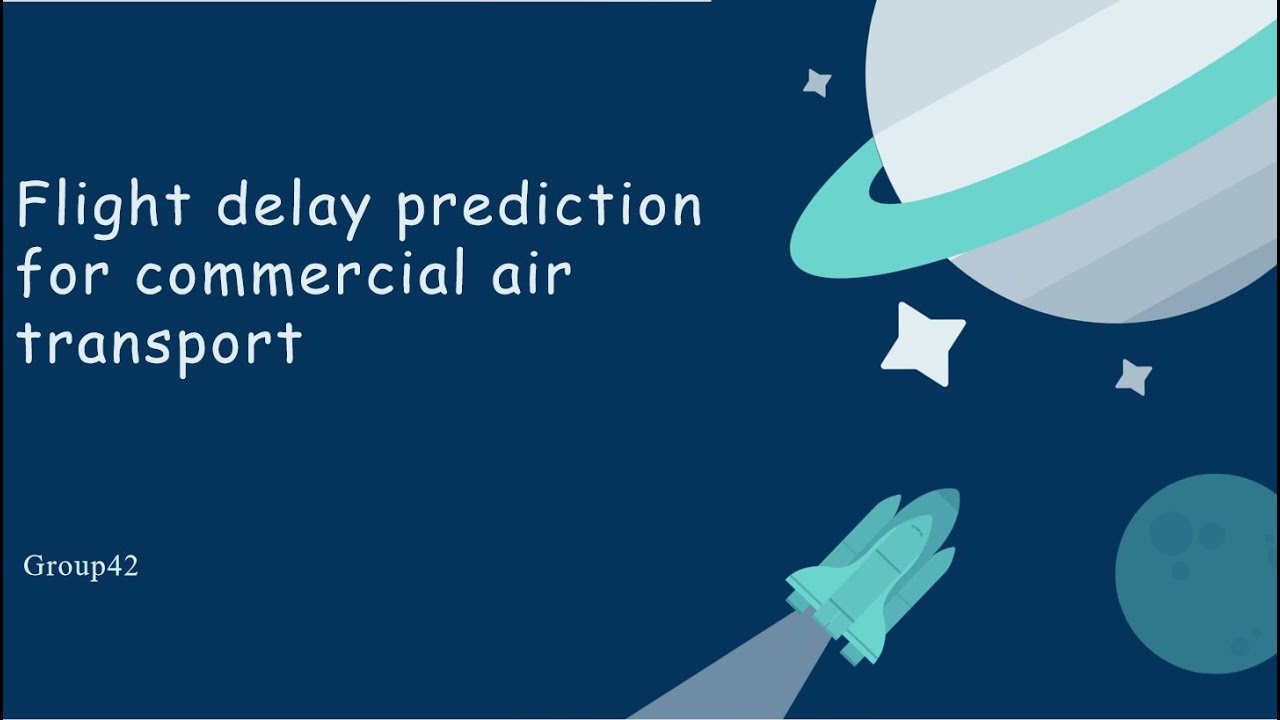 Flight delay prediction for commercial air transport

Group42